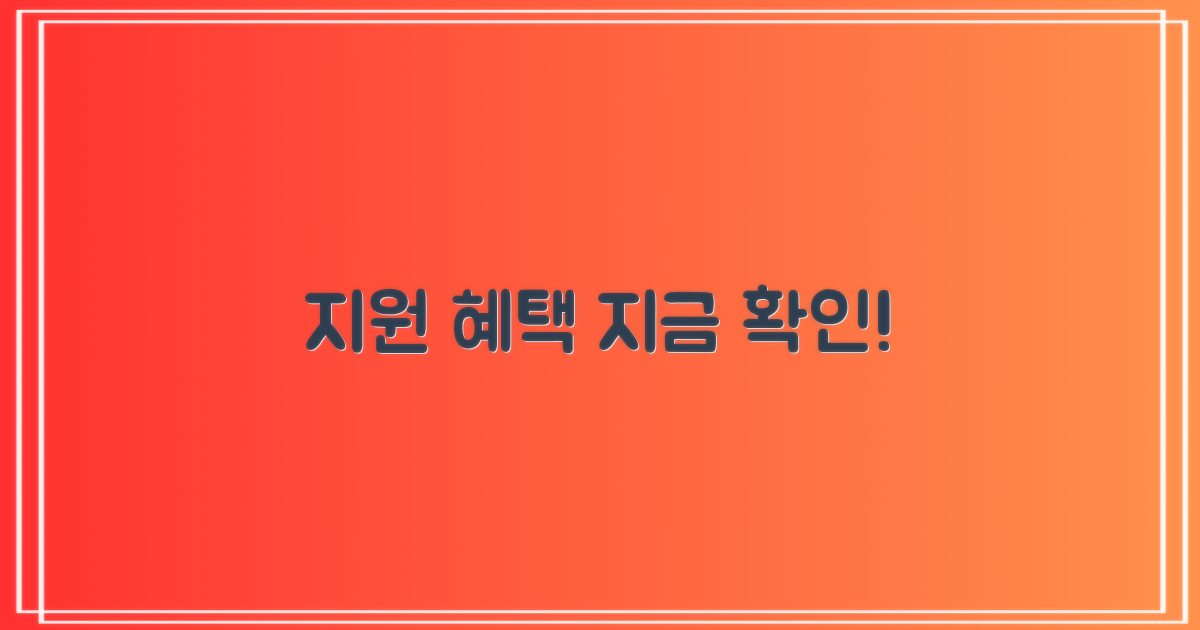 지원 혜택 지금 확인!